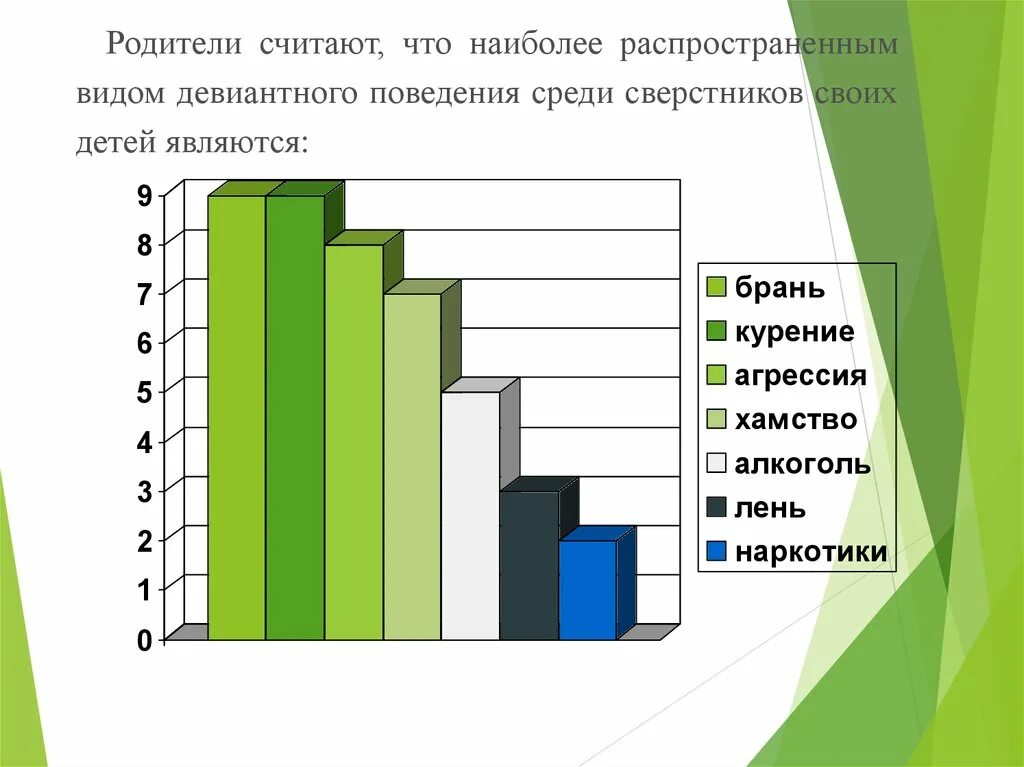 Родители считают, что наиболее распространенным видом девиантного поведения среди сверстников своих детей являются:

9
8
7
6
5
4
3
2
1
0

брань
курение
агрессия
хамство
алкоголь
лень
наркотики